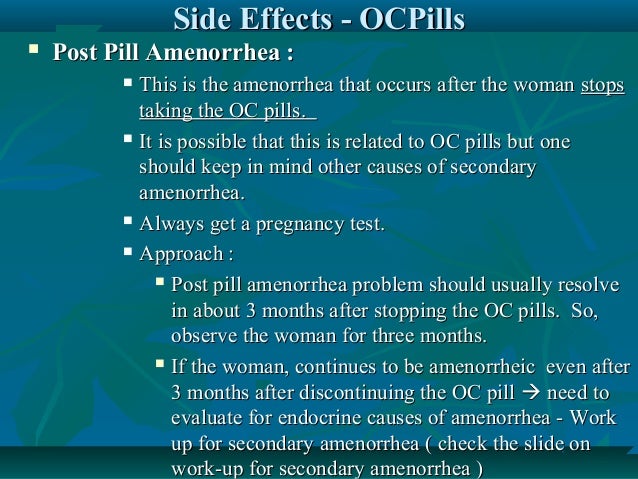 Side Effects - OCPills

Post Pill Amenorrhea :

This is the amenorrhea that occurs after the woman stops taking the OC pills.

It is possible that this is related to OC pills but one should keep in mind other causes of secondary amenorrhea.

Always get a pregnancy test.

Approach :

Post pill amenorrhea problem should usually resolve in about 3 months after stopping the OC pills. So, observe the woman for three months.

If the woman, continues to be amenorrheic even after 3 months after discontinuing the OC pill → need to evaluate for endocrine causes of amenorrhea - Work up for secondary amenorrhea ( check the slide on work-up for secondary amenorrhea )